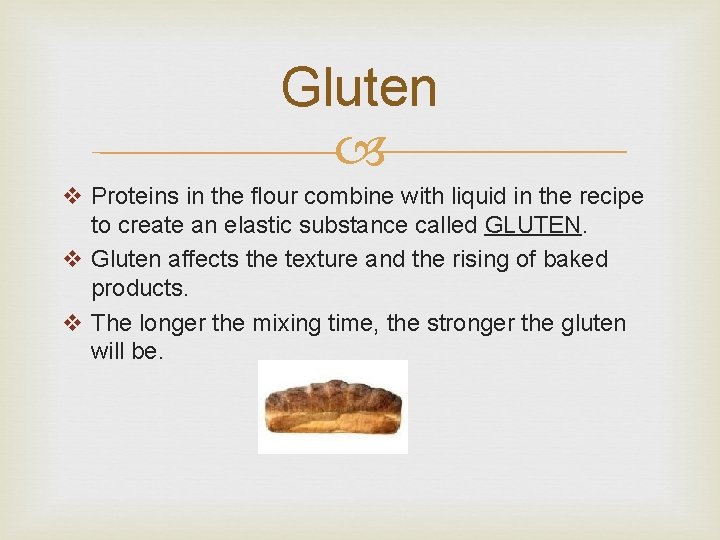 Gluten

❖ Proteins in the flour combine with liquid in the recipe to create an elastic substance called GLUTEN.
❖ Gluten affects the texture and the rising of baked products.
❖ The longer the mixing time, the stronger the gluten will be.